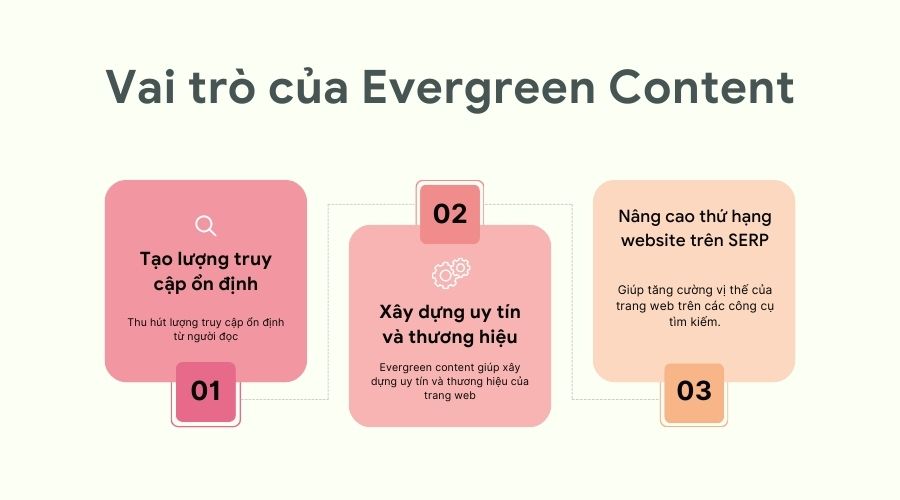 Vai trò của Evergreen Content

Tạo lượng truy cập ổn định

Thu hút lượng truy cập ổn định từ người đọc

01

02

Xây dựng uy tín và thương hiệu

Evergreen content giúp xây dựng uy tín và thương hiệu của trang web

Nâng cao thứ hạng website trên SERP

Giúp tăng cường vị thế của trang web trên các công cụ tìm kiếm.

03